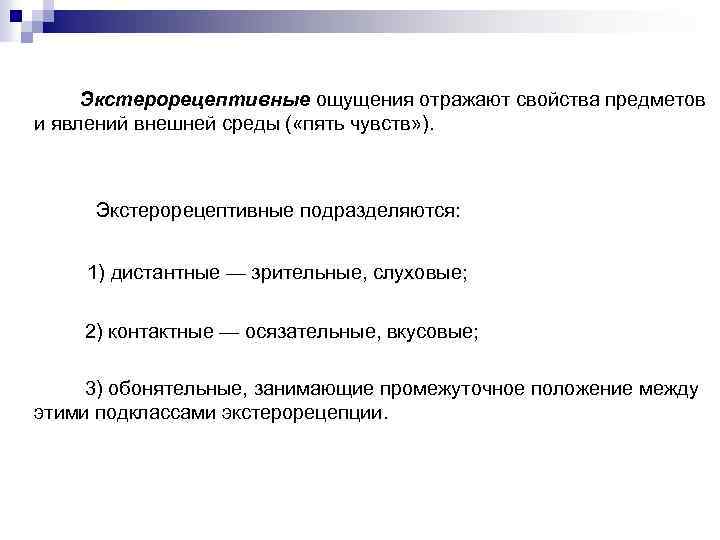 Экстерорецептивные ощущения отражают свойства предметов и явлений внешней среды («пять чувств»).

Экстерорецептивные подразделяются:

1) дистантные — зрительные, слуховые;

2) контактные — осязательные, вкусовые;

3) обонятельные, занимающие промежуточное положение между этими подклассами экстерорецепции.